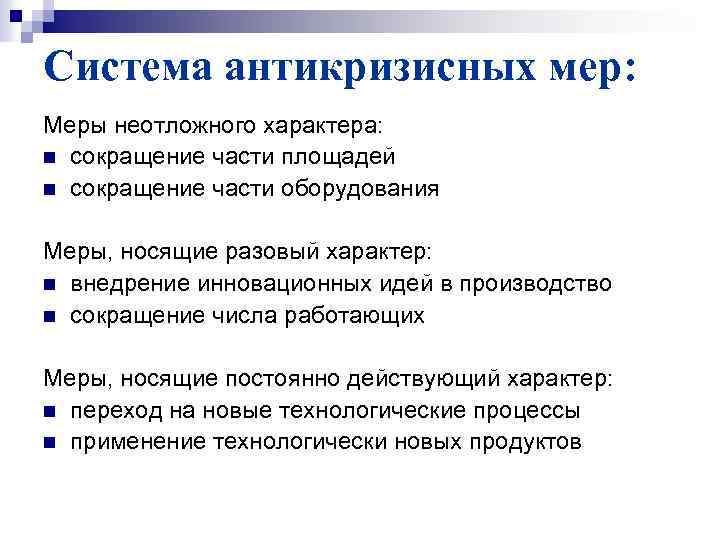 Система антикризисных мер:

Меры неотложного характера:
- сокращение части площадей
- сокращение части оборудования

Меры, носящие разовый характер:
- внедрение инновационных идей в производство
- сокращение числа работающих

Меры, носящие постоянно действующий характер:
- переход на новые технологические процессы
- применение технологически новых продуктов